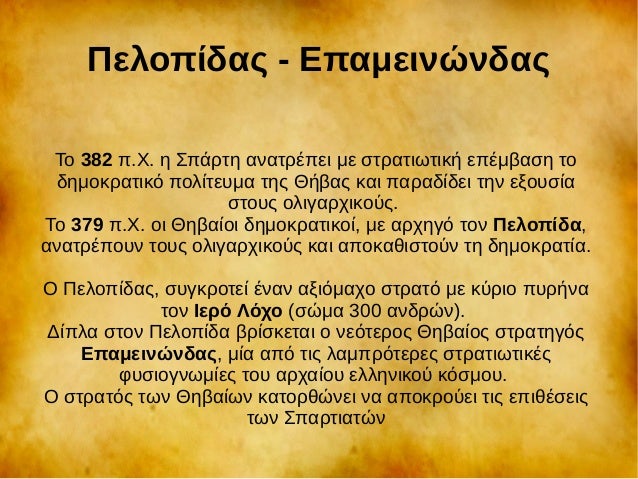 Πελοπίδας - Επαμεινώνδας

Το 382 π.Χ. η Σπάρτη ανατρέπει με στρατιωτική επέμβαση το δημοκρατικό πολίτευμα της Θήβας και παραδίδει την εξουσία στους ολιγαρχικούς.
Το 379 π.Χ. οι Θηβαίοι δημοκρατικοί, με αρχηγό τον Πελοπίδα, ανατρέπουν τους ολιγαρχικούς και αποκαθιστούν τη δημοκρατία.

Ο Πελοπίδας, συγκροτεί έναν αξιόμαχο στρατό με κύριο πυρήνα τον Ιερό Λόχο (σώμα 300 ανδρών).
Δίπλα στον Πελοπίδα βρίσκεται ο νεότερος Θηβαίος στρατηγός Επαμεινώνδας, μία από τις λαμπρότερες στρατιωτικές φυσιογνωμίες του αρχαίου ελληνικού κόσμου.
Ο στρατός των Θηβαίων κατορθώνει να αποκρούει τις επιθέσεις των Σπαρτιατών